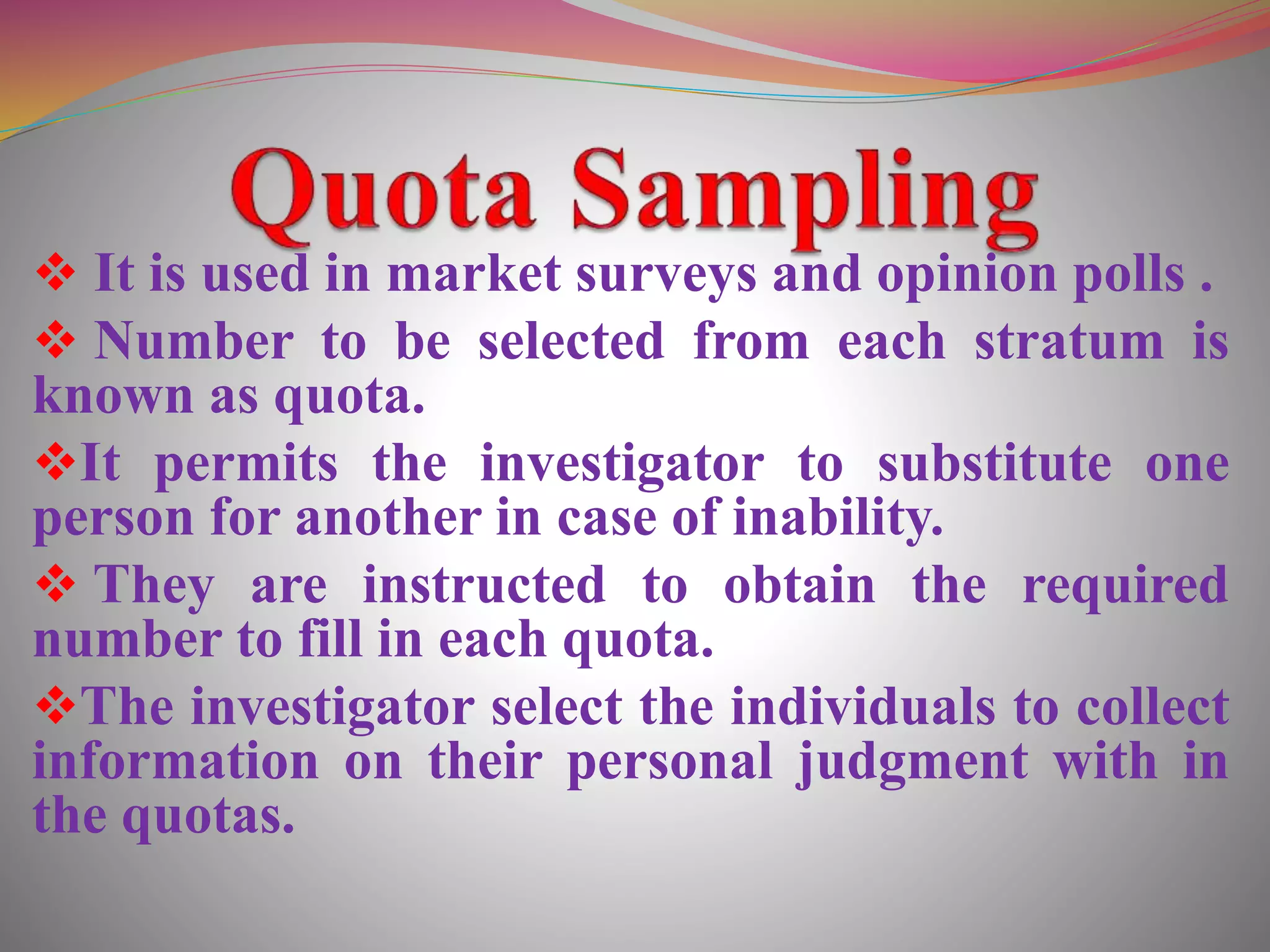 Quota Sampling

❖ It is used in market surveys and opinion polls .

❖ Number to be selected from each stratum is known as quota.

❖It permits the investigator to substitute one person for another in case of inability.

❖ They are instructed to obtain the required number to fill in each quota.

❖The investigator select the individuals to collect information on their personal judgment with in the quotas.